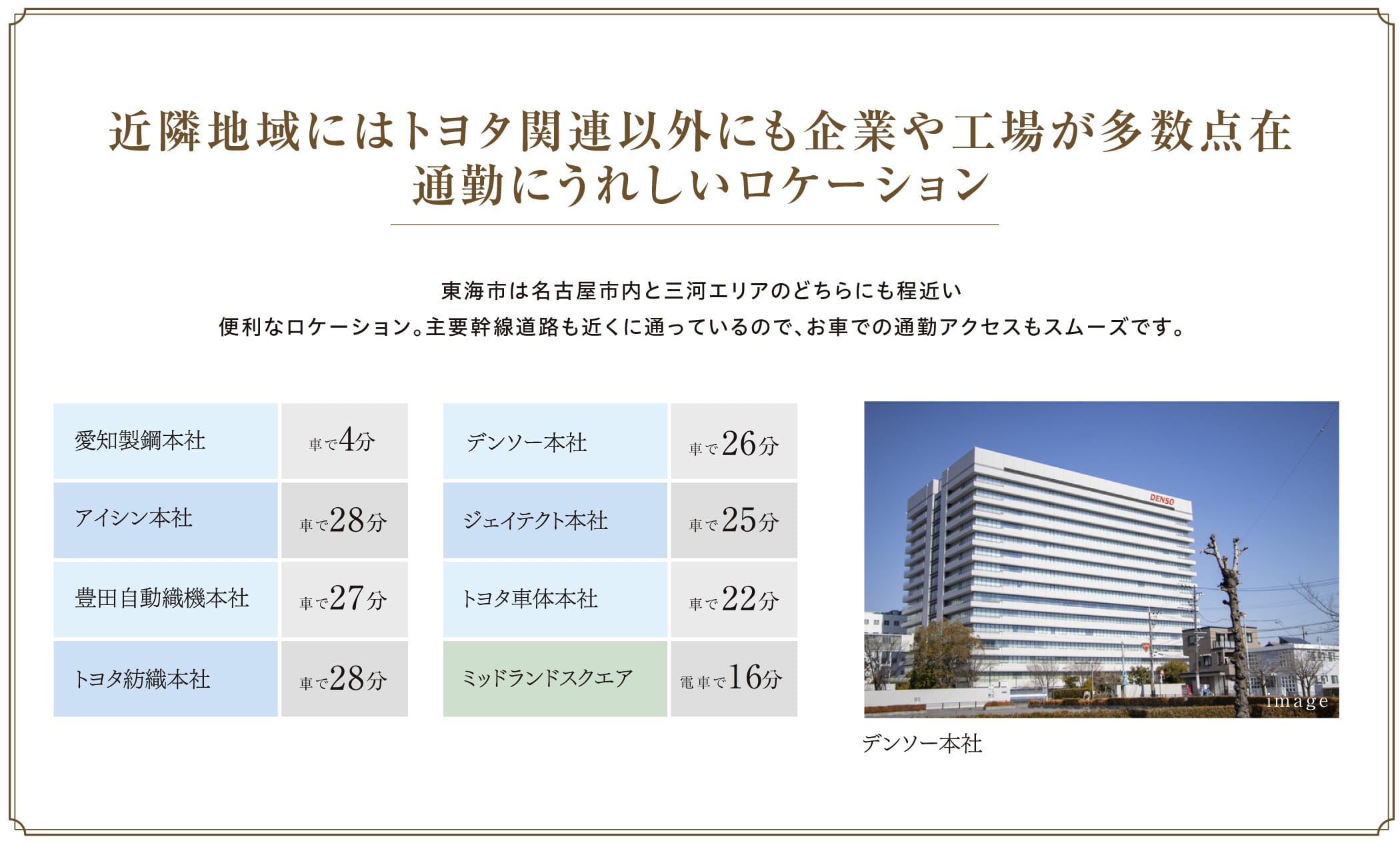 近隣地域にはトヨタ関連以外にも企業や工場が多数点在
通勤にうれしいロケーション

東海市は名古屋市内と三河エリアのどちらにも程近い
便利なロケーション。主要幹線道路も近くに通っているので、お車での通勤アクセスもスムーズです。

| 愛知製鋼本社 | 車で4分 |
|---|---|
| アイシン本社 | 車で28分 |
| 豊田自動織機本社 | 車で27分 |
| トヨタ紡織本社 | 車で28分 |

| デンソー本社 | 車で26分 |
|---|---|
| ジェイテクト本社 | 車で25分 |
| トヨタ車体本社 | 車で22分 |
| ミッドランドスクエア | 電車で16分 |

DENSO
image
デンソー本社